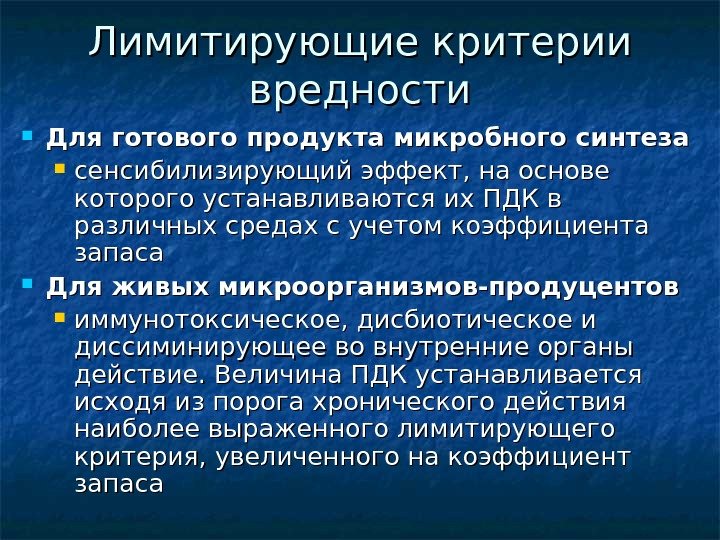 Лимитирующие критерии вредности

Для готового продукта микробного синтеза

сенсибилизирующий эффект, на основе которого устанавливаются их ПДК в различных средах с учетом коэффициента запаса

Для живых микроорганизмов-продуцентов

иммунотоксическое, дисбиотическое и диссиминирующее во внутренние органы действие. Величина ПДК устанавливается исходя из порога хронического действия наиболее выраженного лимитирующего критерия, увеличенного на коэффициент запаса